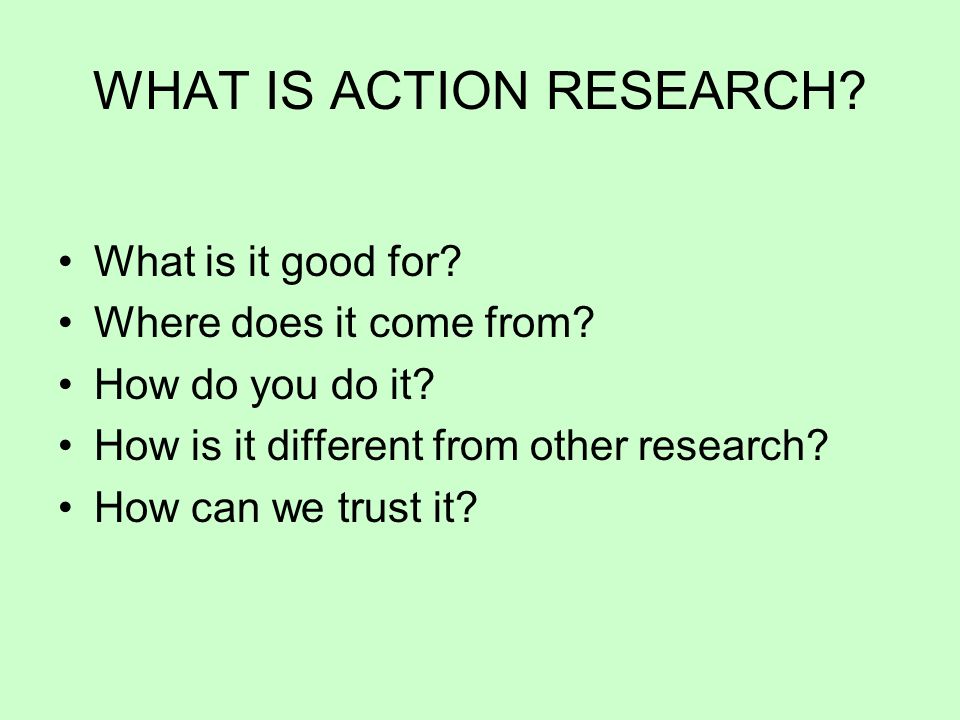 WHAT IS ACTION RESEARCH?

• What is it good for?
• Where does it come from?
• How do you do it?
• How is it different from other research?
• How can we trust it?